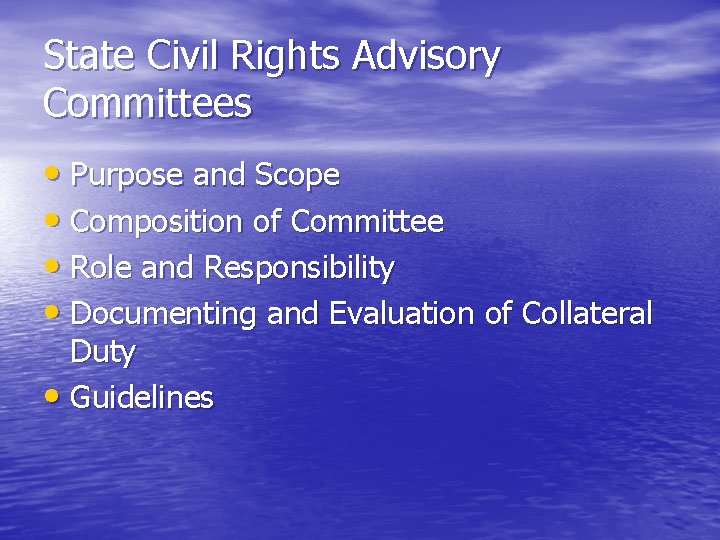 State Civil Rights Advisory Committees

• Purpose and Scope
• Composition of Committee
• Role and Responsibility
• Documenting and Evaluation of Collateral Duty
• Guidelines